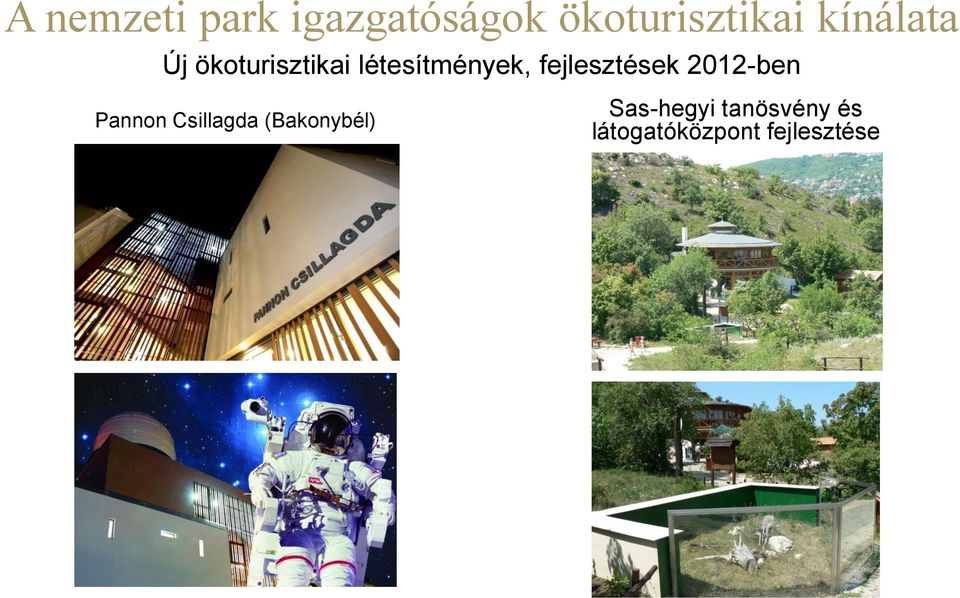 A nemzeti park igazgatóságok ökoturisztikai kínálata

Új ökoturisztikai létesítmények, fejlesztések 2012-ben

Pannon Csillagda (Bakonybél)

PANNON CSILLAGDA

Sas-hegyi tanösvény és látogatóközpont fejlesztése